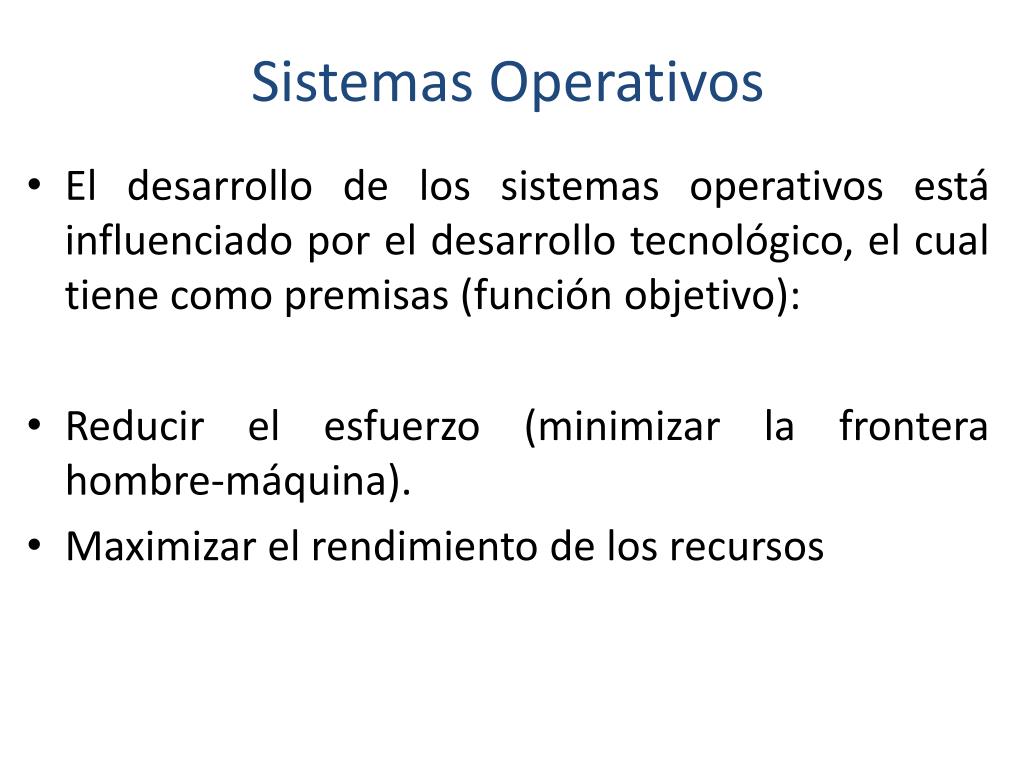 Sistemas Operativos

• El desarrollo de los sistemas operativos está influenciado por el desarrollo tecnológico, el cual tiene como premisas (función objetivo):

• Reducir el esfuerzo (minimizar la frontera hombre-máquina).
• Maximizar el rendimiento de los recursos